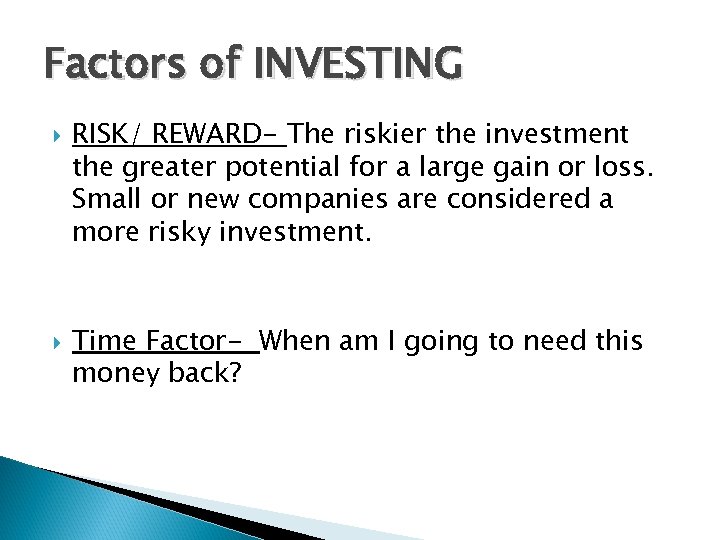 Factors of INVESTING

RISK/ REWARD- The riskier the investment the greater potential for a large gain or loss. Small or new companies are considered a more risky investment.

Time Factor- When am I going to need this money back?